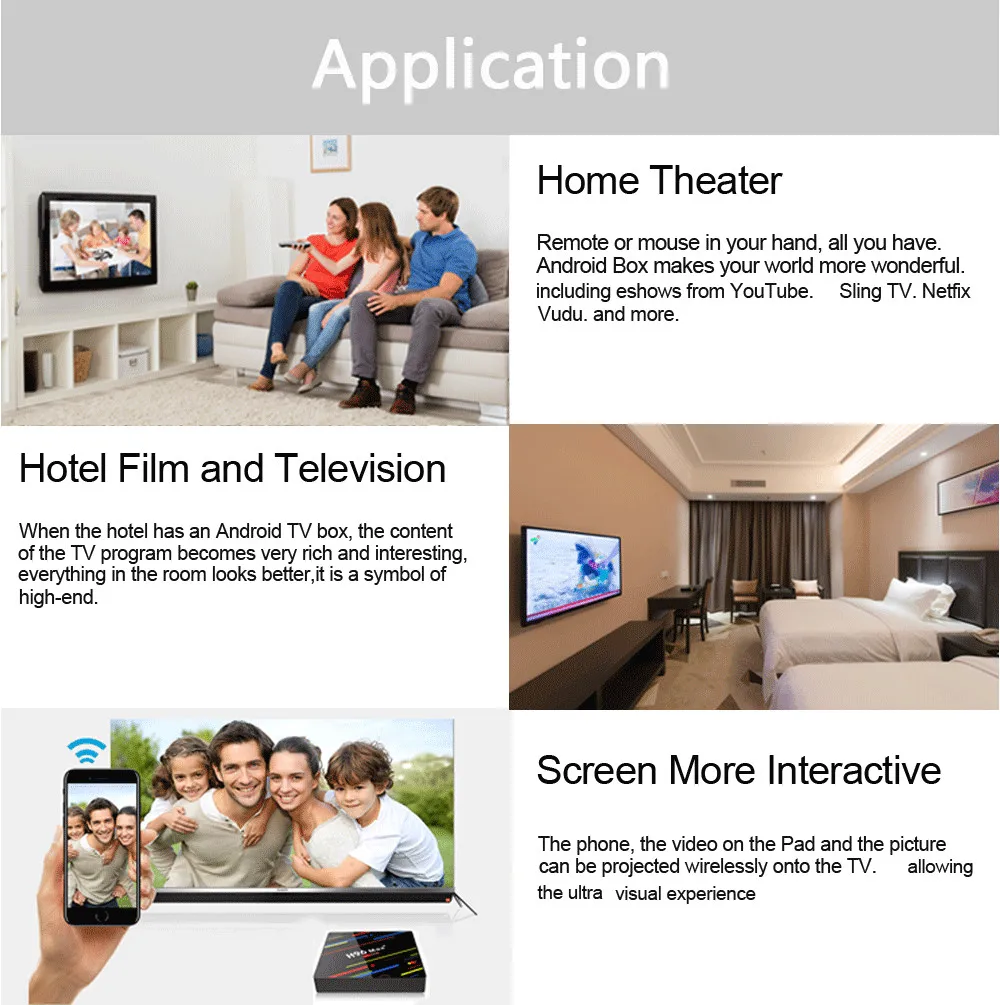 Application

Home Theater

Remote or mouse in your hand, all you have. Android Box makes your world more wonderful. including eshows from YouTube. Sling TV. Netfix Vudu. and more.

Hotel Film and Television

When the hotel has an Android TV box, the content of the TV program becomes very rich and interesting, everything in the room looks better,it is a symbol of high-end.

Screen More Interactive

The phone, the video on the Pad and the picture can be projected wirelessly onto the TV. allowing the ultra visual experience

H96 Max